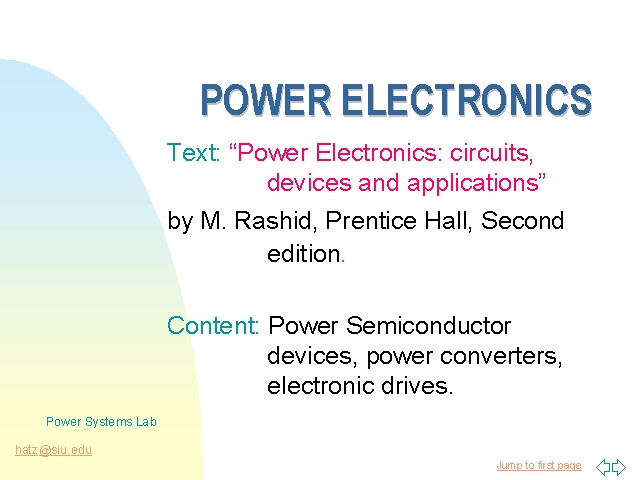 POWER ELECTRONICS

Text: “Power Electronics: circuits, devices and applications”

by M. Rashid, Prentice Hall, Second edition.

Content: Power Semiconductor devices, power converters, electronic drives.

Power Systems Lab

hatz@siu.edu

Jump to first page